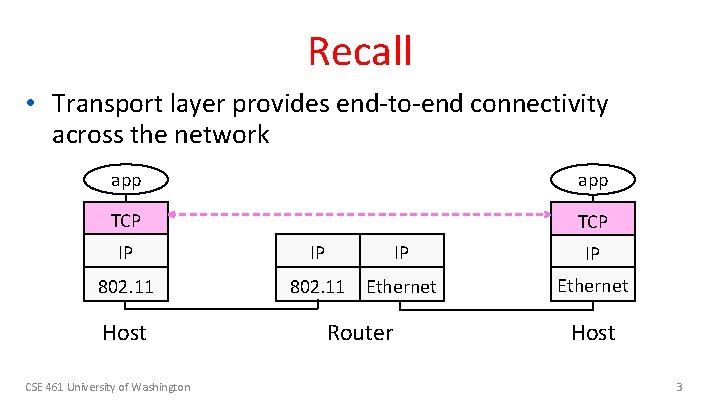 Recall

• Transport layer provides end-to-end connectivity across the network

app
TCP
IP
802.11
Host

IP
802.11
IP
Ethernet
Router

app
TCP
IP
Ethernet
Host

CSE 461 University of Washington

3